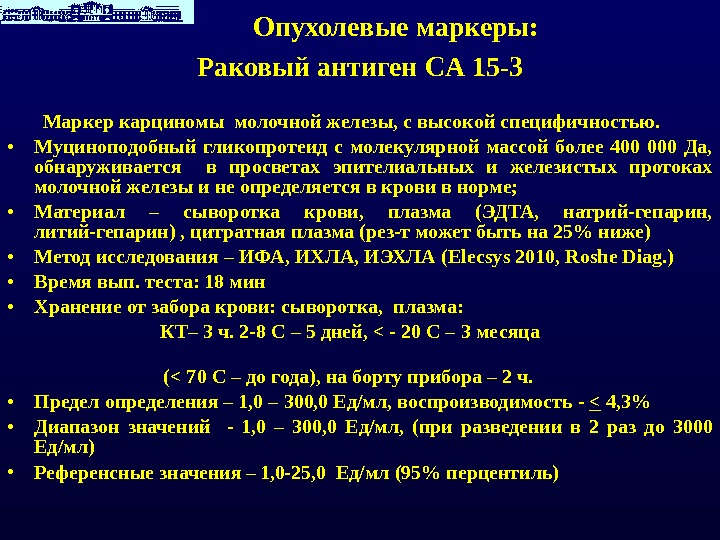 Опухолевые маркеры:
Раковый антиген СА 15-3

Маркер карциномы молочной железы, с высокой специфичностью.

• Муциноподобный гликопротеид с молекулярной массой более 400 000 Да, обнаруживается в просветах эпителиальных и железистых протоках молочной железы и не определяется в крови в норме;
• Материал – сыворотка крови, плазма (ЭДТА, натрий-гепарин, литий-гепарин) , цитратная плазма (рез-т может быть на 25% ниже)
• Метод исследования – ИФА, ИХЛА, ИЭХЛА (Elecsys 2010, Roshe Diag.)
• Время вып. теста: 18 мин
• Хранение от забора крови: сыворотка, плазма:

КТ– 3 ч. 2-8 С – 5 дней, < - 20 С – 3 месяца

(< 70 С – до года), на борту прибора – 2 ч.

• Предел определения – 1,0 – 300,0 Ед/мл, воспроизводимость - $\leq$ 4,3%
• Диапазон значений - 1,0 – 300,0 Ед/мл, (при разведении в 2 раз до 3000 Ед/мл)
• Референсные значения – 1,0-25,0 Ед/мл (95% перцентиль)